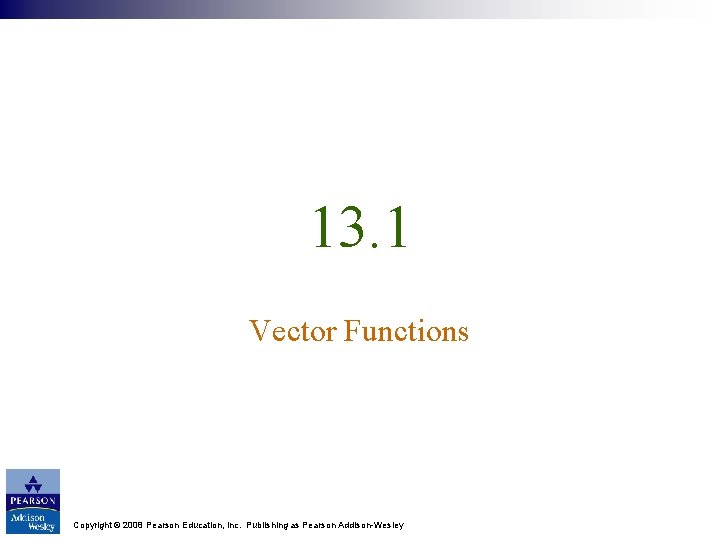 13.1

Vector Functions

PEARSON
Addison Wesley

Copyright © 2008 Pearson Education, Inc. Publishing as Pearson Addison-Wesley